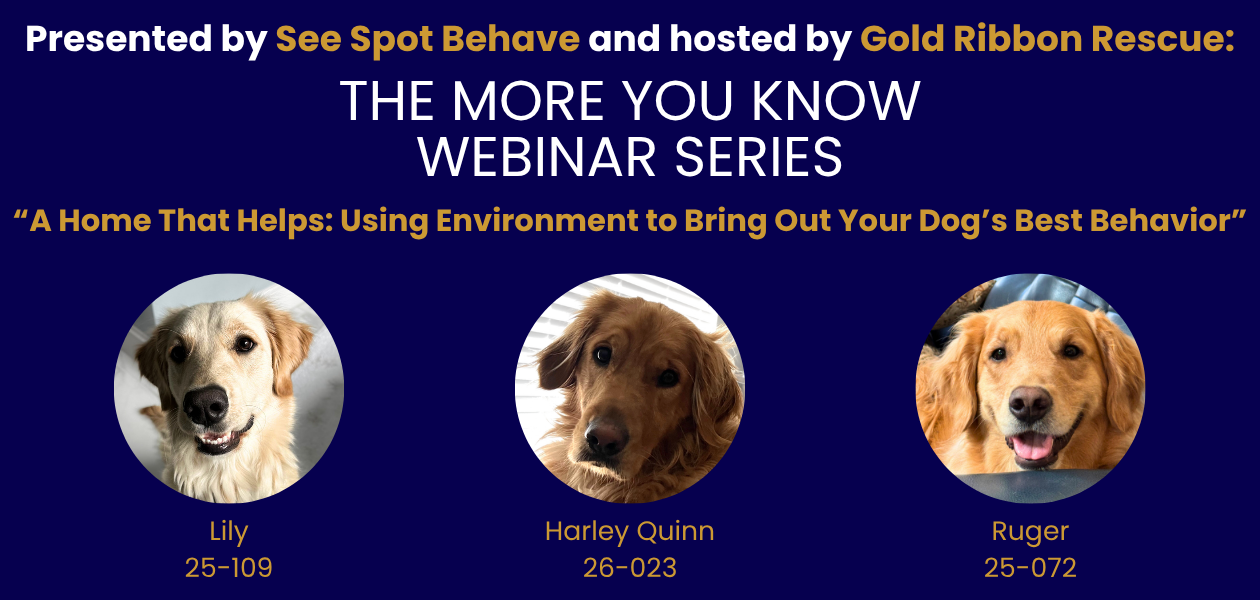 Presented by See Spot Behave and hosted by Gold Ribbon Rescue:

THE MORE YOU KNOW WEBINAR SERIES

“A Home That Helps: Using Environment to Bring Out Your Dog’s Best Behavior”

Lily
25-109

Harley Quinn
26-023

Ruger
25-072